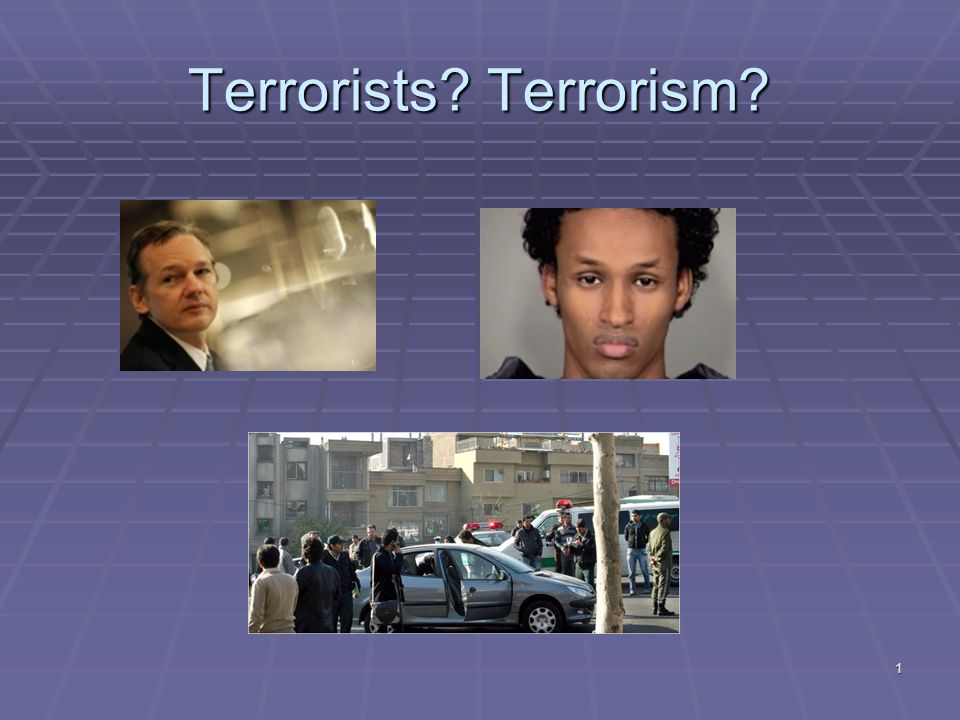 Terrorists? Terrorism?

1